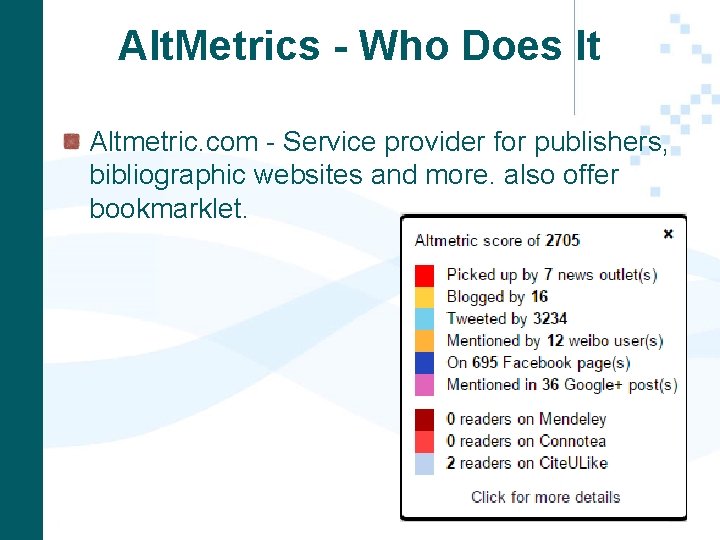 AltMetrics - Who Does It

Altmetric.com - Service provider for publishers, bibliographic websites and more. also offer bookmarklet.

Altmetric score of 2705

×

Picked up by 7 news outlet(s)
Blogged by 16
Tweeted by 3234
Mentioned by 12 weibo user(s)
On 695 Facebook page(s)
Mentioned in 36 Google+ post(s)

0 readers on Mendeley
0 readers on Connotea
2 readers on CiteULike

Click for more details